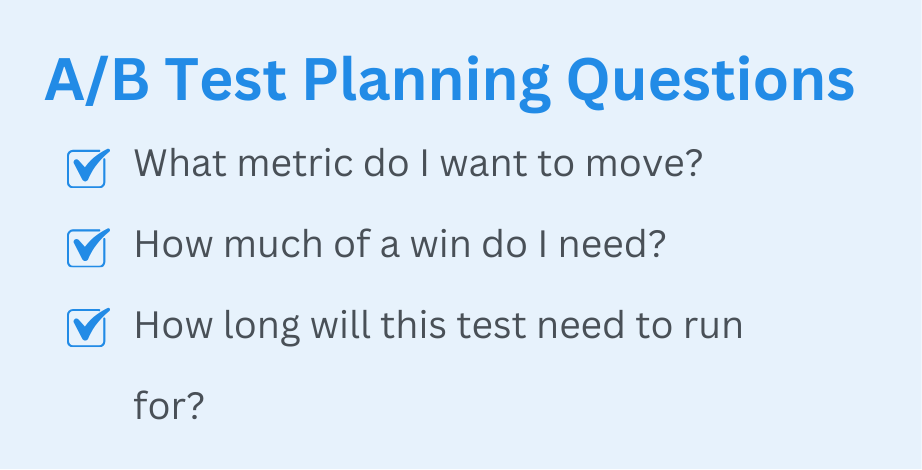 A/B Test Planning Questions

What metric do I want to move?

How much of a win do I need?

How long will this test need to run for?